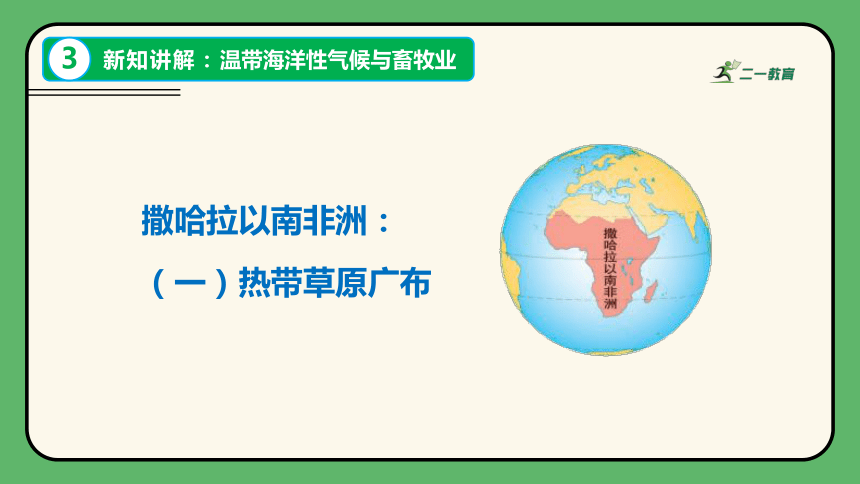 3 新知讲解：温带海洋性气候与畜牧业

二一教育

撒哈拉以南非洲：

（一）热带草原广布

撒哈拉以南非洲